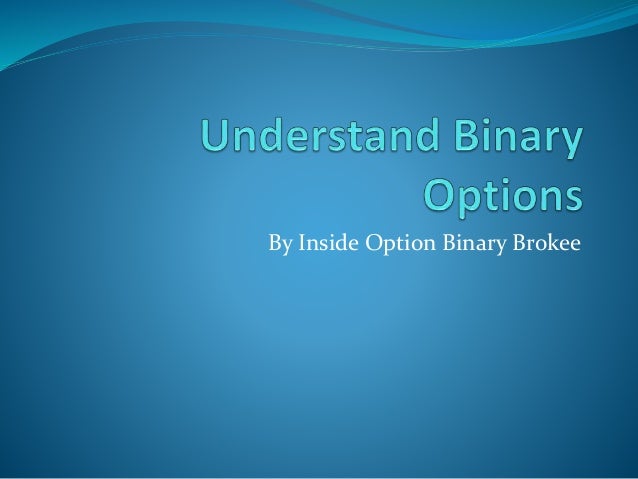 Understand Binary Options

By Inside Option Binary Brokee